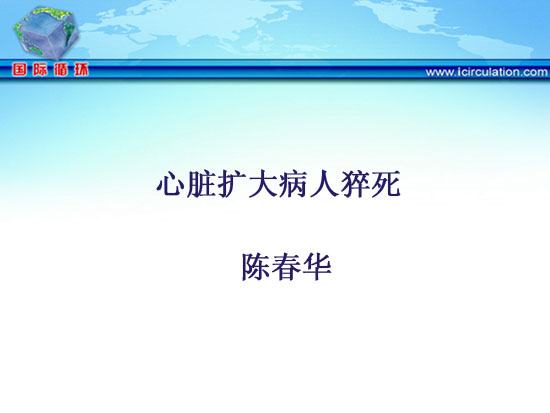 国际循环

www.icirculation.com

心脏扩大病人猝死

陈春华